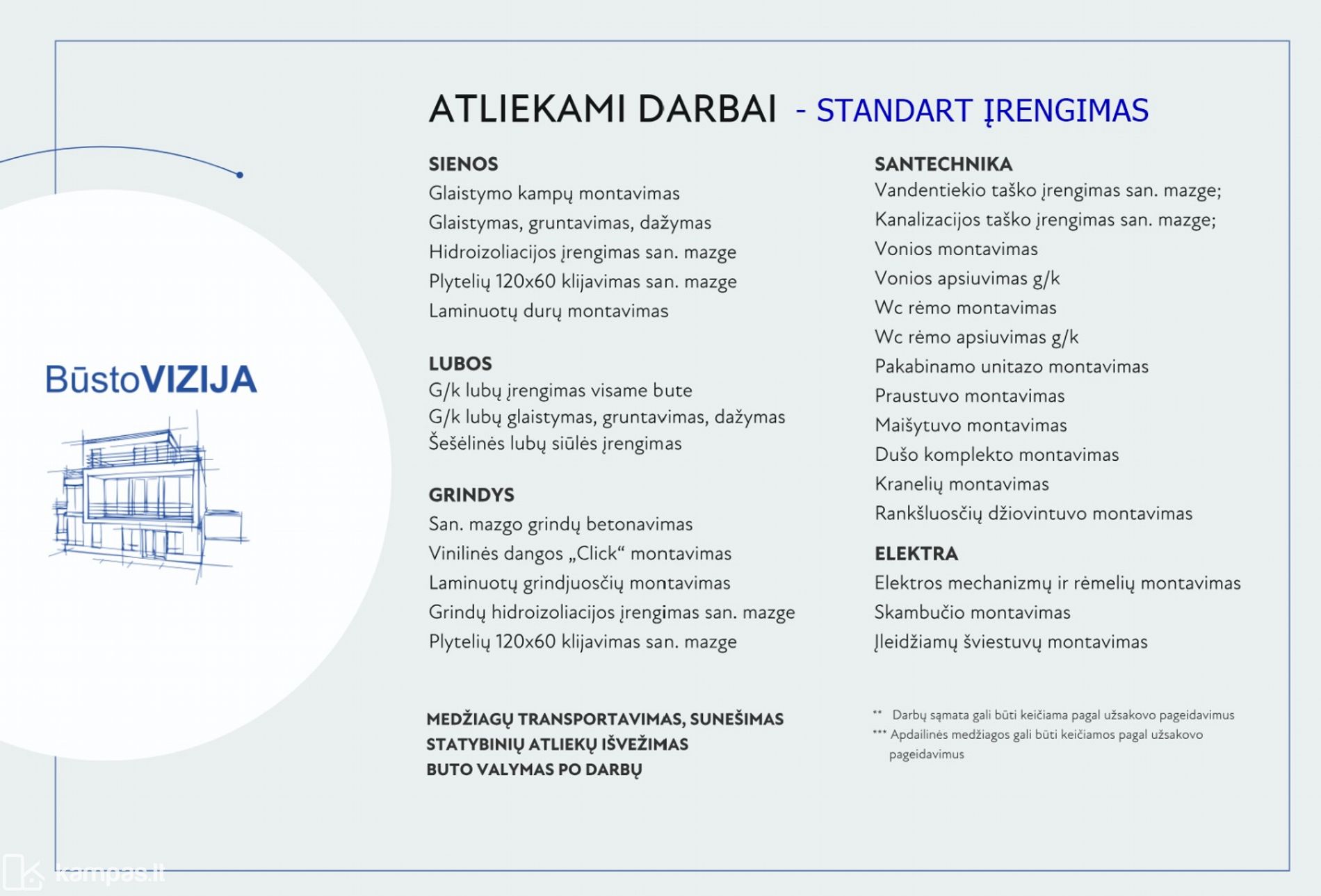 BūstoVIZIJA

ATLIEKAMI DARBAI - STANDART ĮRENGIMAS

SIENOS
Glaistymo kampų montavimas
Glaistymas, gruntavimas, dažymas
Hidroizoliacijos įrengimas san. mazge
Plytelių 120x60 klijavimas san. mazge
Laminuotų durų montavimas

LUBOS
G/k lubų įrengimas visame bute
G/k lubų glaistymas, gruntavimas, dažymas
Šešėlinės lubų siūlės įrengimas

GRINDYS
San. mazgo grindų betonavimas
Vinilinės dangos „Click“ montavimas
Laminuotų grindjuosčių montavimas
Grindų hidroizoliacijos įrengimas san. mazge
Plytelių 120x60 klijavimas san. mazge

MEDŽIAGŲ TRANSPORTAVIMAS, SUNEŠIMAS
STATYBINIŲ ATLIEKŲ IŠVEŽIMAS
BUTO VALYMAS PO DARBŲ

SANTECHNIKA
Vandentiekio taško įrengimas san. mazge;
Kanalizacijos taško įrengimas san. mazge;
Vonios montavimas
Vonios apsiuvimas g/k
Wc rėmo montavimas
Wc rėmo apsiuvimas g/k
Pakabinamo unitazo montavimas
Praustuvo montavimas
Maišytuvo montavimas
Dušo komplekto montavimas
Kranelių montavimas
Rankšluosčių džiovintuvo montavimas

ELEKTRA
Elektros mechanizmų ir rėmelių montavimas
Skambučio montavimas
Įleidžiamų šviestuvų montavimas

** Darbų sąmata gali būti keičiama pagal užsakovo pageidavimus
*** Apdailinės medžiagos gali būti keičiamos pagal užsakovo pageidavimus

kampas.lt